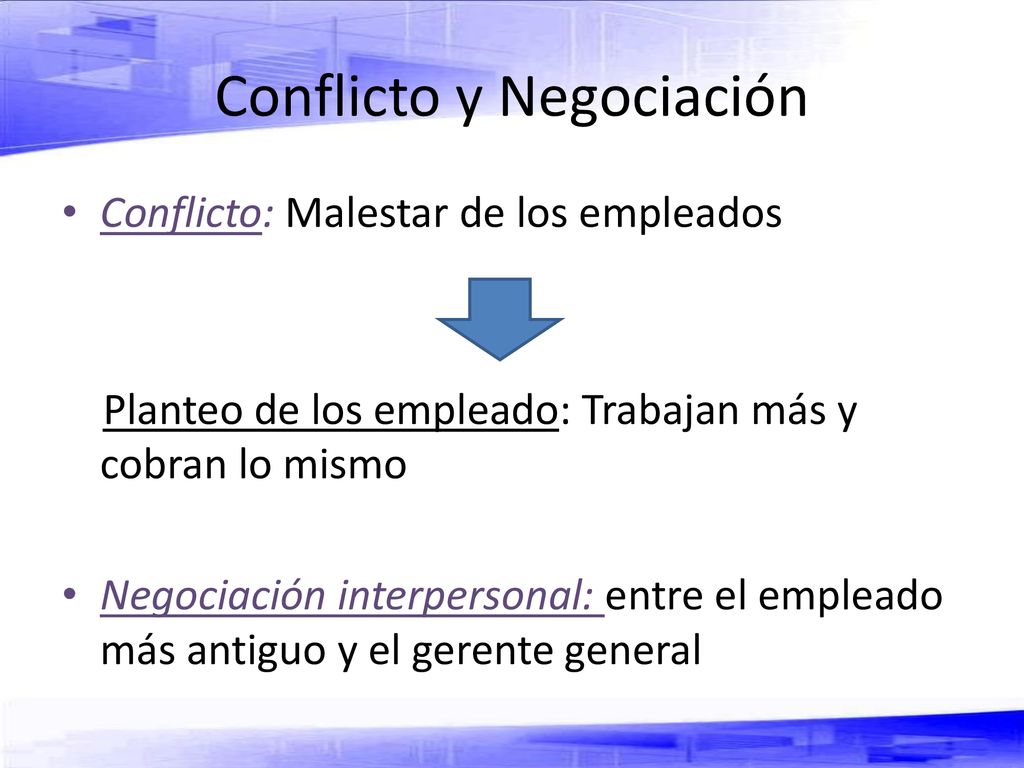 Conflicto y Negociación

• Conflicto: Malestar de los empleados

Planteo de los empleado: Trabajan más y cobran lo mismo

• Negociación interpersonal: entre el empleado más antiguo y el gerente general